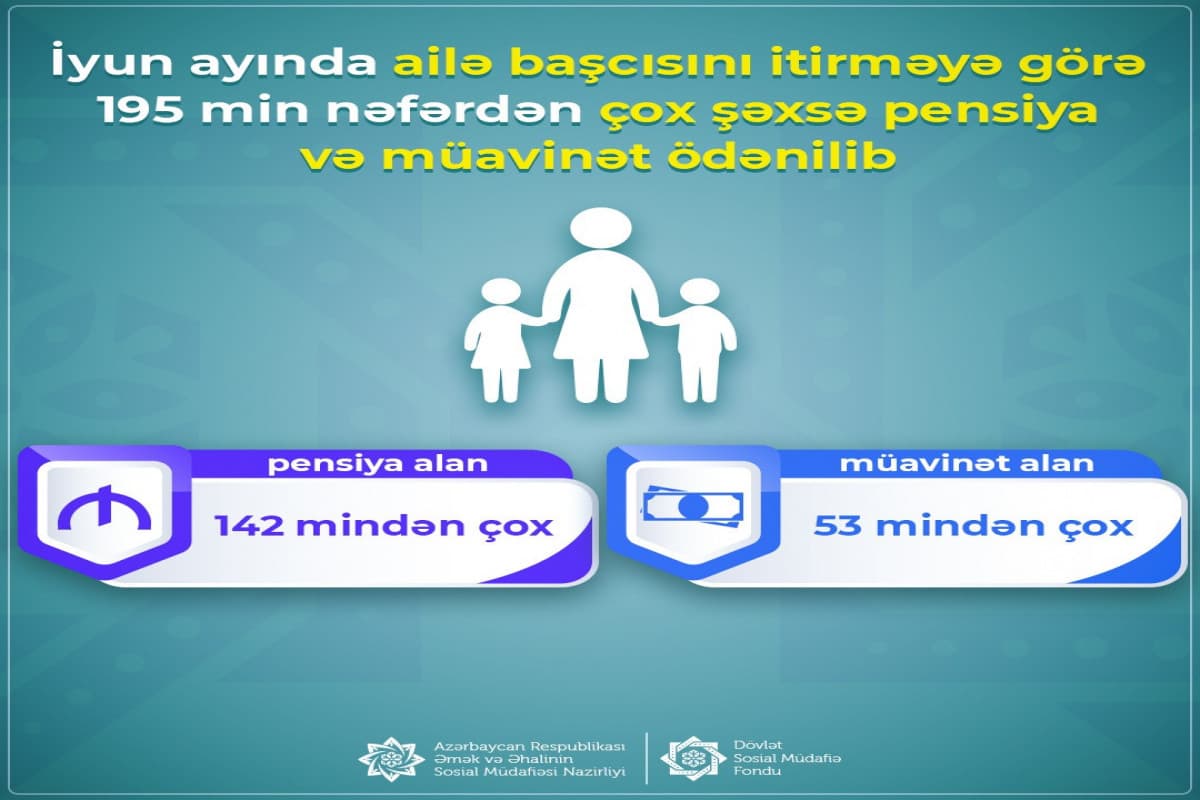 İyun ayında ailə başçısını itirməyə görə 195 min nəfərdən çox şəxsə pensiya və müavinət ödənilib

pensiya alan
142 mindən çox

müavinət alan
53 mindən çox

Azərbaycan Respublikası Əmək və Əhalinin Sosial Müdafiəsi Nazirliyi

Dövlət Sosial Müdafiə Fondu